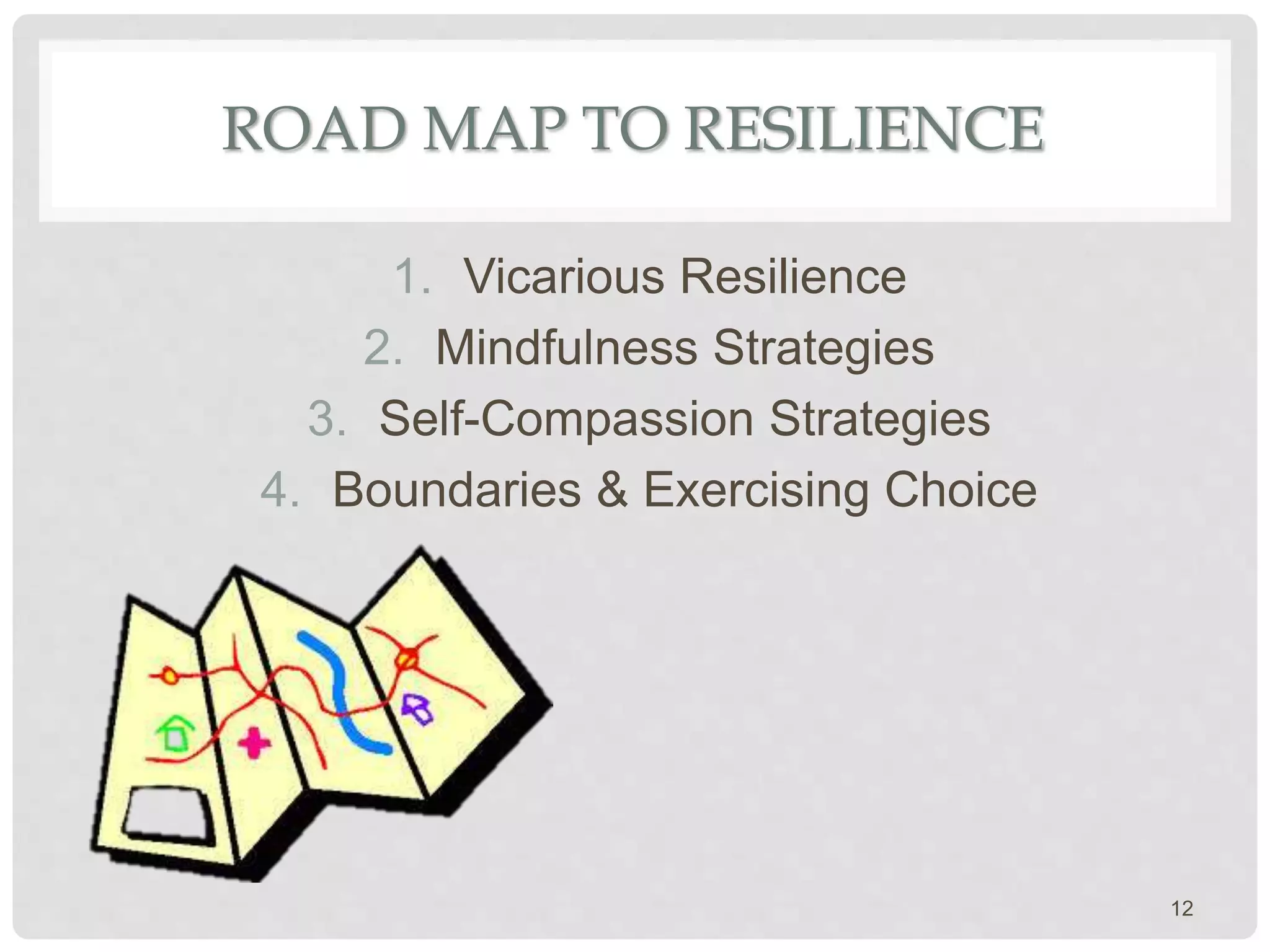 ROAD MAP TO RESILIENCE

1. Vicarious Resilience
2. Mindfulness Strategies
3. Self-Compassion Strategies
4. Boundaries & Exercising Choice

12